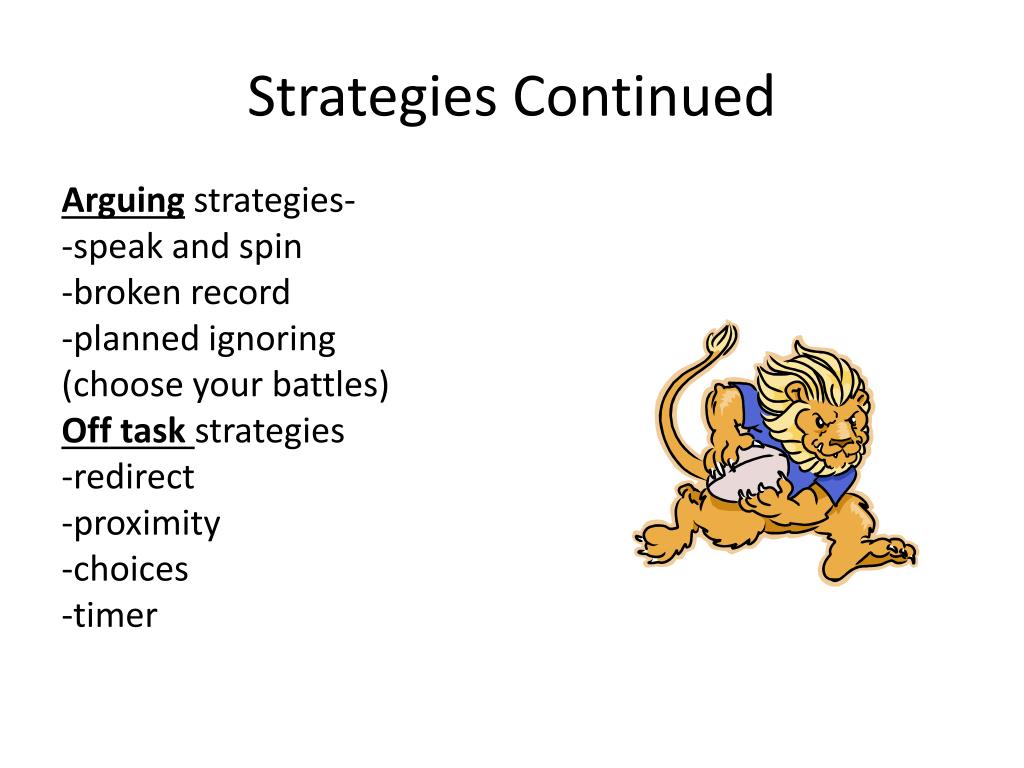 Strategies Continued

Arguing strategies-
-speak and spin
-broken record
-planned ignoring
(choose your battles)
Off task strategies
-redirect
-proximity
-choices
-timer